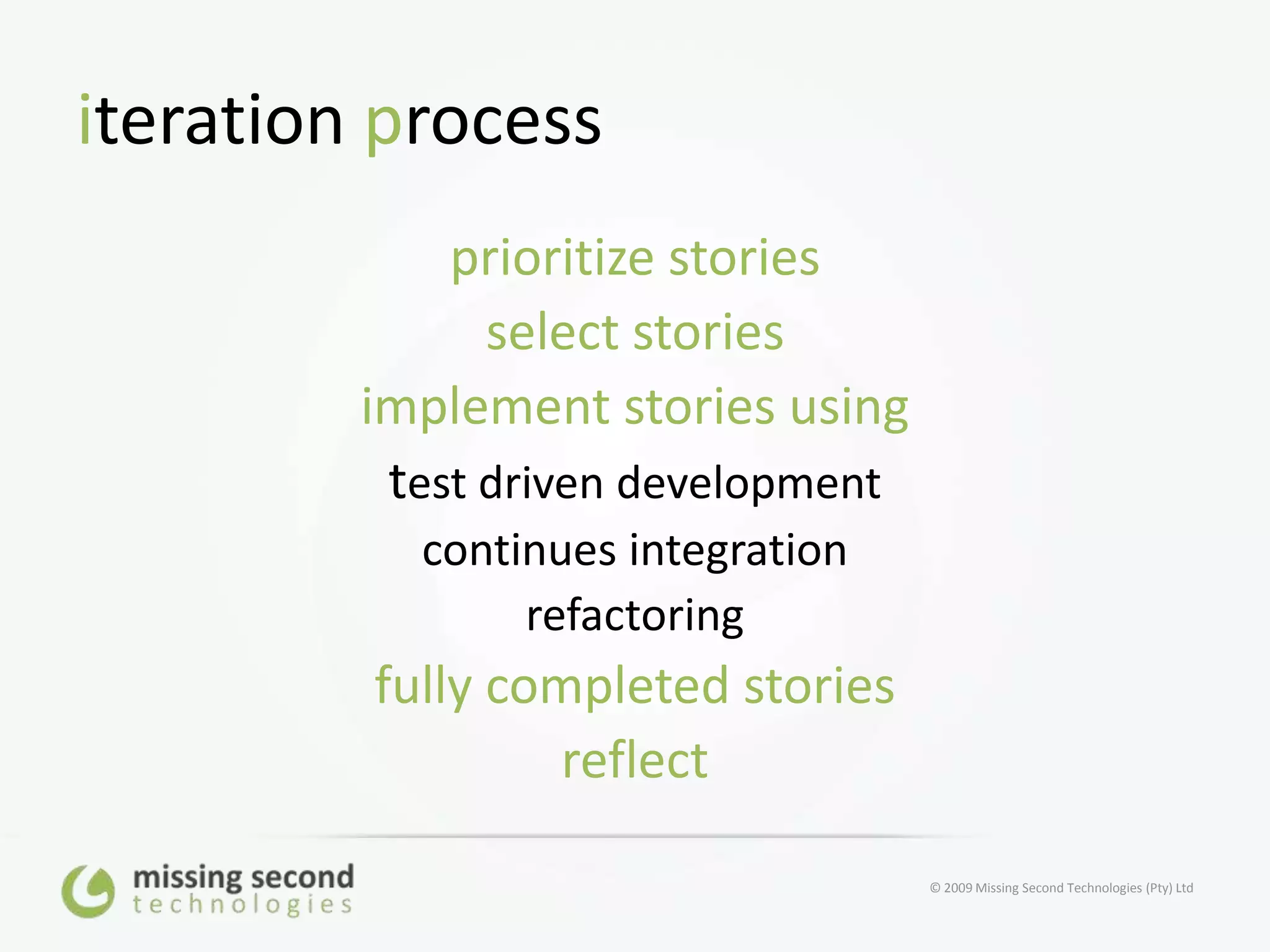 iteration process

prioritize stories

select stories

implement stories using

test driven development

continues integration

refactoring

fully completed stories

reflect

missing second technologies

© 2009 Missing Second Technologies (Pty) Ltd